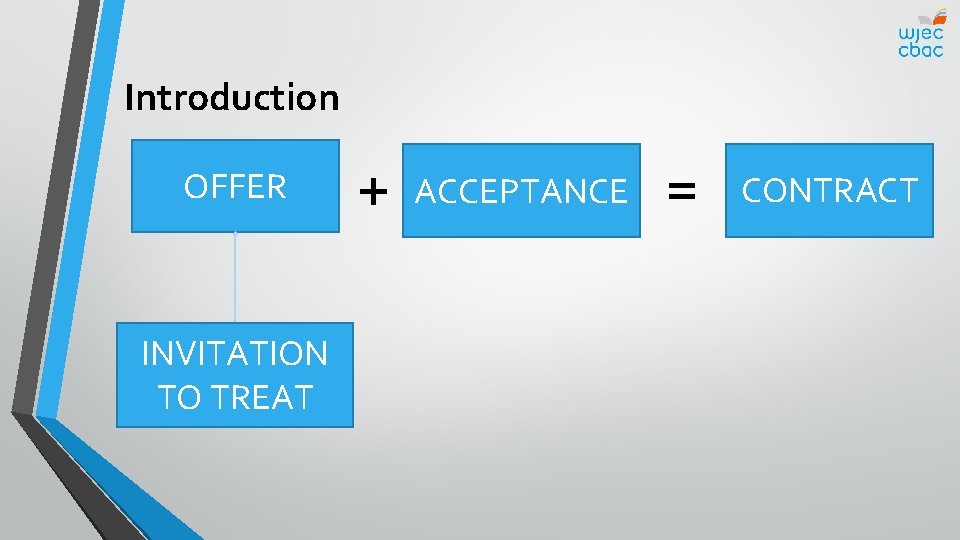 wjec
cbac

Introduction

OFFER + ACCEPTANCE = CONTRACT

INVITATION TO TREAT